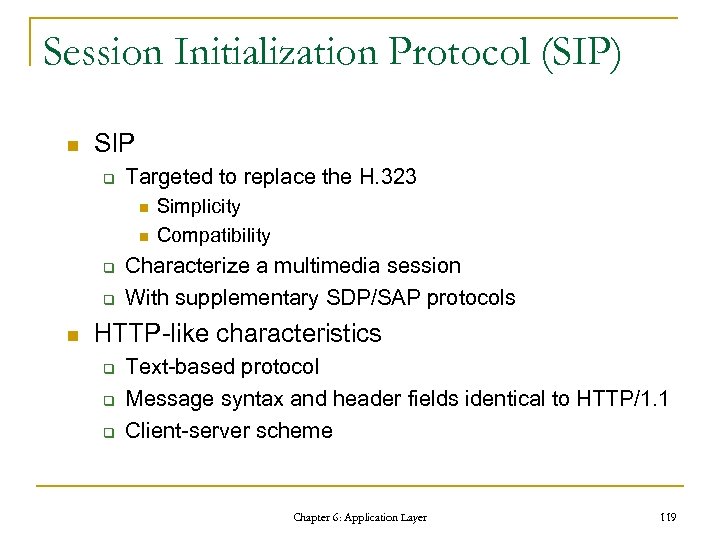 Session Initialization Protocol (SIP)

SIP

Targeted to replace the H.323

Simplicity

Compatibility

Characterize a multimedia session

With supplementary SDP/SAP protocols

HTTP-like characteristics

Text-based protocol

Message syntax and header fields identical to HTTP/1.1

Client-server scheme

Chapter 6: Application Layer

119